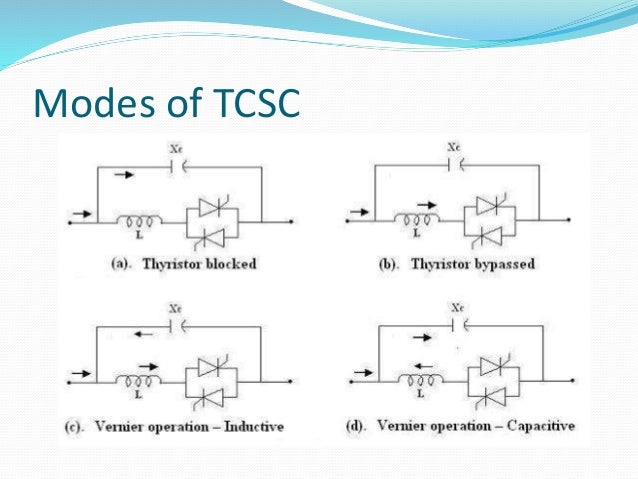 Modes of TCSC

Xc

L

(a). Thyristor blocked

Xc

L

(b). Thyristor bypassed

Xc

L

(c). Vernier operation – Inductive

Xc

L

(d). Vernier operation – Capacitive